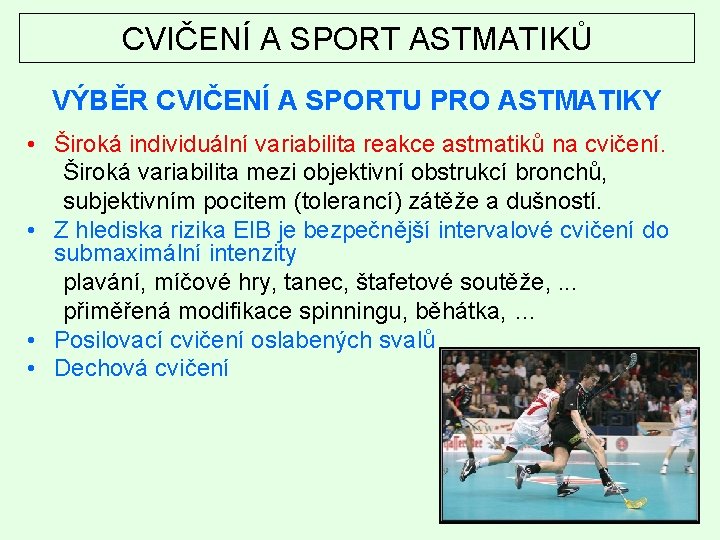 CVIČENÍ A SPORT ASTMATIKŮ

VÝBĚR CVIČENÍ A SPORTU PRO ASTMATIKY

• Široká individuální variabilita reakce astmatiků na cvičení.

Široká variabilita mezi objektivní obstrukcí bronchů, subjektivním pocitem (tolerancí) zátěže a dušností.

• Z hlediska rizika EIB je bezpečnější intervalové cvičení do submaximální intenzity

plavání, míčové hry, tanec, štafetové soutěže, ...

přiměřená modifikace spinningu, běhátka, ...

• Posilovací cvičení oslabených svalů

• Dechová cvičení